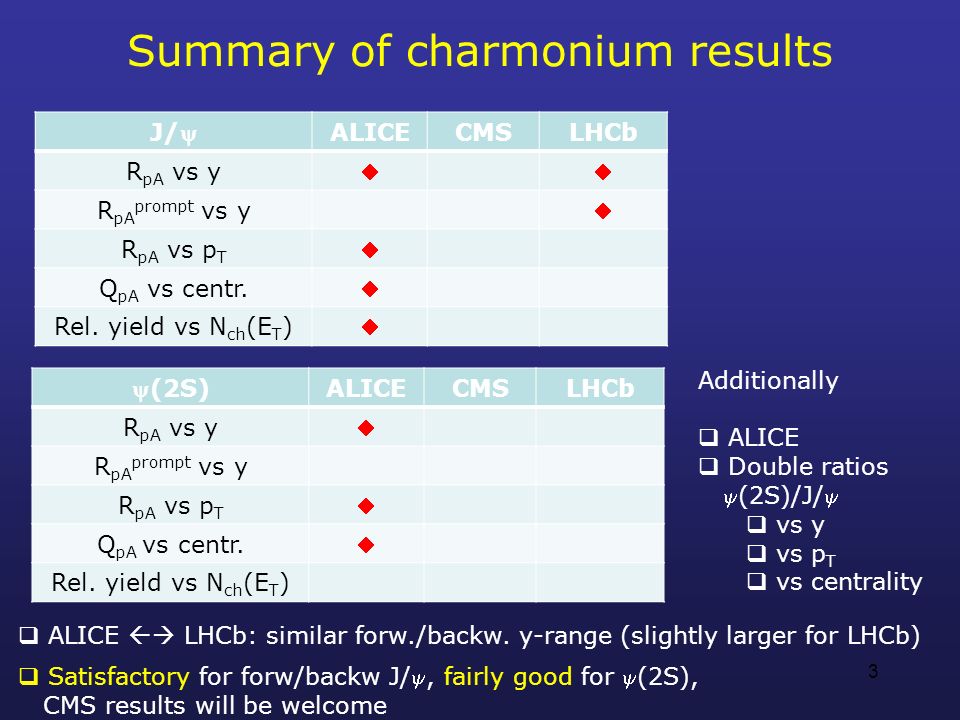 Summary of charmonium results

| J/$\psi$ | ALICE | CMS | LHCb |
|---|---|---|---|
| $R_{pA}$ vs y | ◆ | | ◆ |
| $R_{pA}^{prompt}$ vs y | | | ◆ |
| $R_{pA}$ vs $p_T$ | ◆ | | |
| $Q_{pA}$ vs centr. | ◆ | | |
| Rel. yield vs $N_{ch}(E_T)$ | ◆ | | |

| $\psi$(2S) | ALICE | CMS | LHCb |
|---|---|---|---|
| $R_{pA}$ vs y | ◆ | | |
| $R_{pA}^{prompt}$ vs y | | | |
| $R_{pA}$ vs $p_T$ | ◆ | | |
| $Q_{pA}$ vs centr. | ◆ | | |
| Rel. yield vs $N_{ch}(E_T)$ | | | |

Additionally

❑ ALICE
❑ Double ratios $\psi$(2S)/J/$\psi$
❑ vs y
❑ vs $p_T$
❑ vs centrality

❑ ALICE ←→ LHCb: similar forw./backw. y-range (slightly larger for LHCb)

❑ Satisfactory for forw/backw J/$\psi$, fairly good for $\psi$(2S), CMS results will be welcome

3